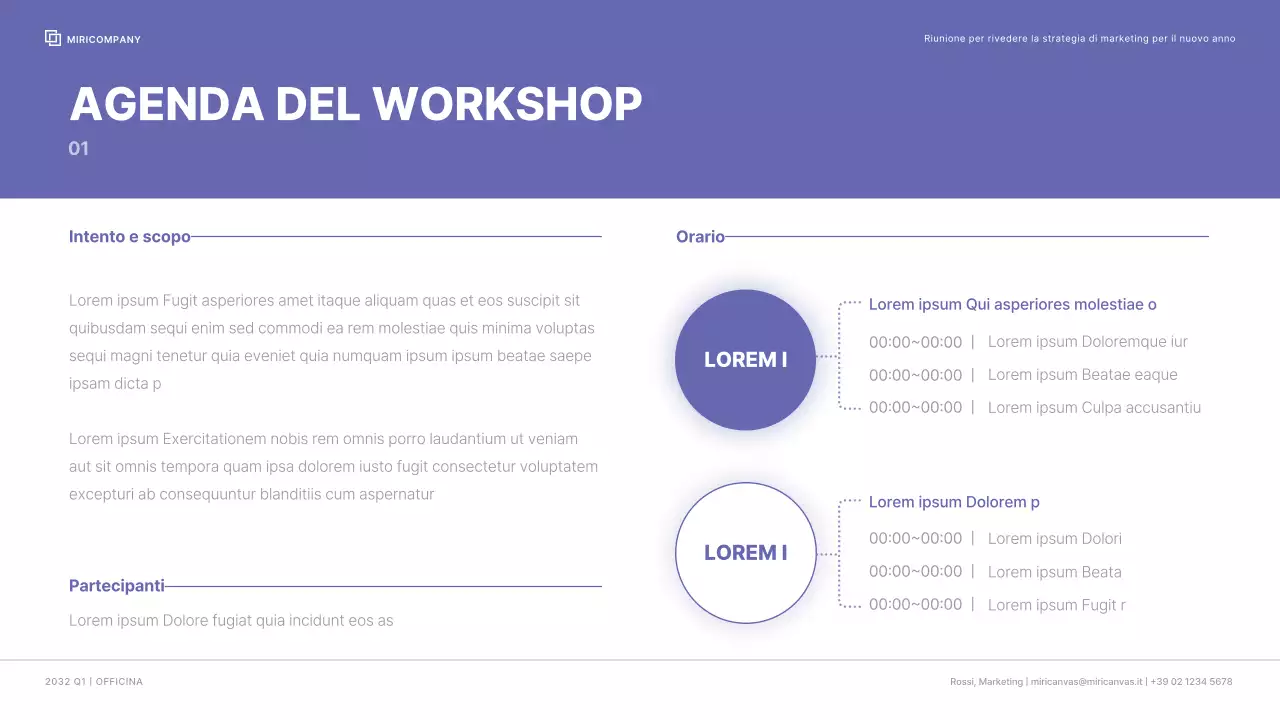 MIRICOMPANY

Riunione per rivedere la strategia di marketing per il nuovo anno

AGENDA DEL WORKSHOP

01

Intento e scopo

Lorem ipsum Fugit asperiores amet itaque aliquam quas et eos suscipit sit quibusdam sequi enim sed commodi ea rem molestiae quis minima voluptas sequi magni tenetur quia eveniet quia numquam ipsum ipsum beatae saepe ipsam dicta p

Lorem ipsum Exercitationem nobis rem omnis porro laudantium ut veniam aut sit omnis tempora quam ipsa dolorem iusto fugit consectetur voluptatem excepturi ab consequuntur blanditiis cum aspernatur

Partecipanti

Lorem ipsum Dolore fugiat quia incidunt eos as

Orario

LOREM I

Lorem ipsum Qui asperiores molestiae o

00:00~00:00 | Lorem ipsum Doloremque iur

00:00~00:00 | Lorem ipsum Beatae eaque

00:00~00:00 | Lorem ipsum Culpa accusantiu

LOREM I

Lorem ipsum Dolorem p

00:00~00:00 | Lorem ipsum Dolori

00:00~00:00 | Lorem ipsum Beata

00:00~00:00 | Lorem ipsum Fugit r

2032 Q1 | OFFICINA

Rossi, Marketing | miricanvas@miricanvas.it | +39 02 1234 5678